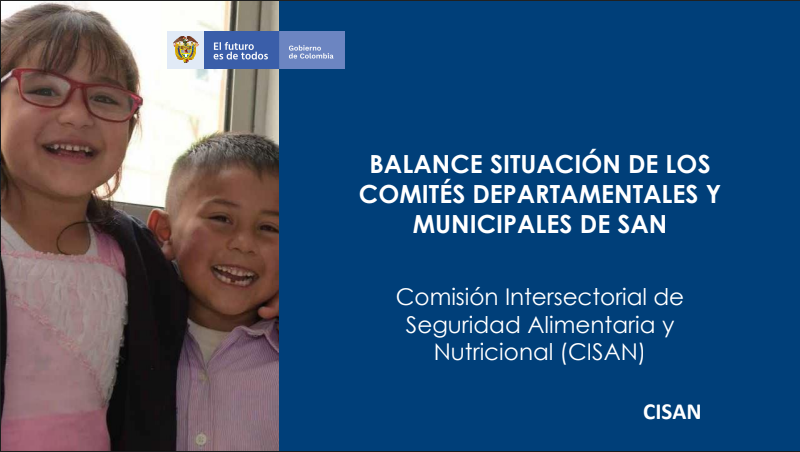 El futuro es de todos

Gobierno de Colombia

BALANCE SITUACIÓN DE LOS COMITÉS DEPARTAMENTALES Y MUNICIPALES DE SAN

Comisión Intersectorial de Seguridad Alimentaria y Nutricional (CISAN)

CISAN